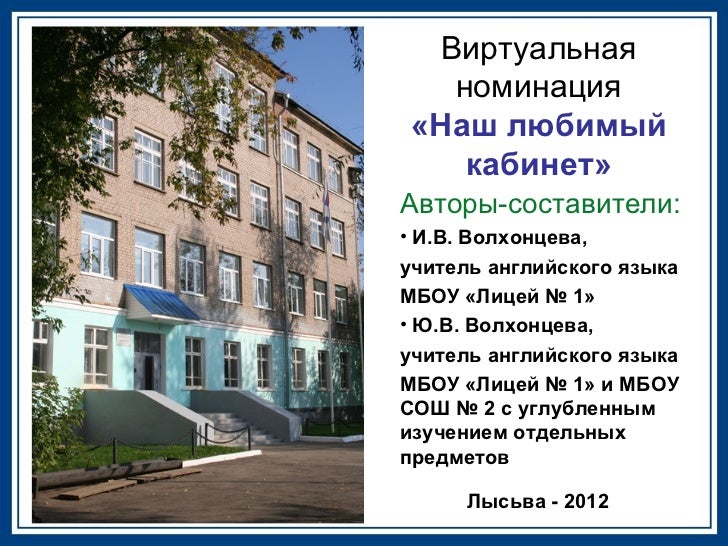 Виртуальная номинация «Наш любимый кабинет»

Авторы-составители:

• И.В. Волхонцева, учитель английского языка МБОУ «Лицей № 1»

• Ю.В. Волхонцева, учитель английского языка МБОУ «Лицей № 1» и МБОУ СОШ № 2 с углубленным изучением отдельных предметов

Лысьва - 2012